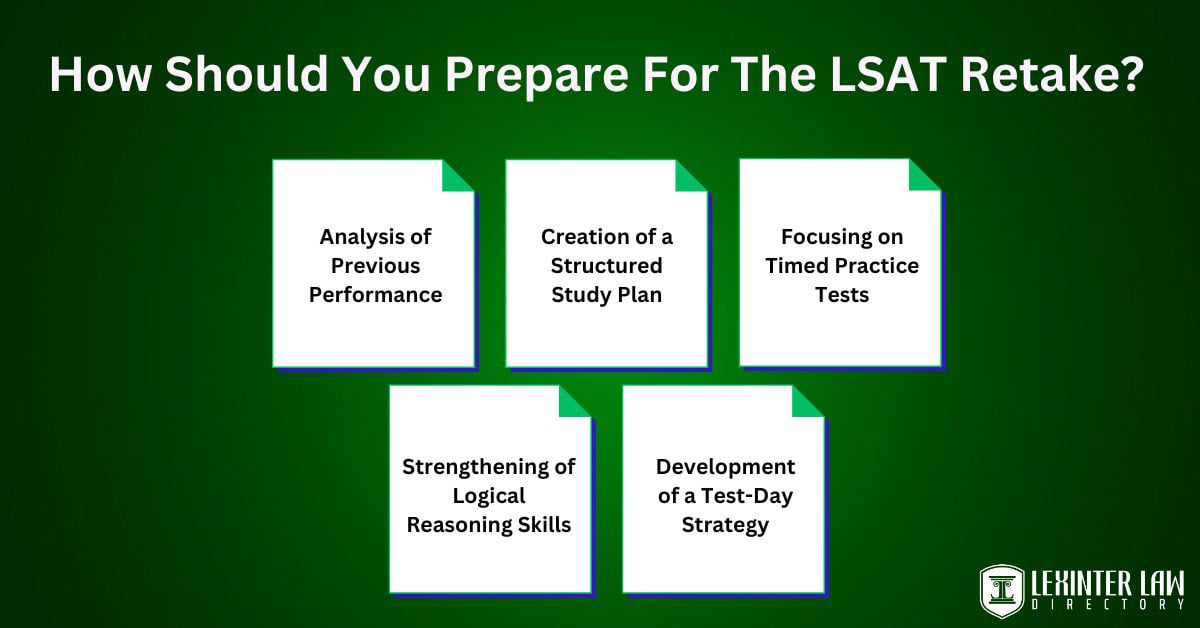 How Should You Prepare For The LSAT Retake?

Analysis of Previous Performance

Creation of a Structured Study Plan

Focusing on Timed Practice Tests

Strengthening of Logical Reasoning Skills

Development of a Test-Day Strategy

LEXINTER LAW DIRECTORY